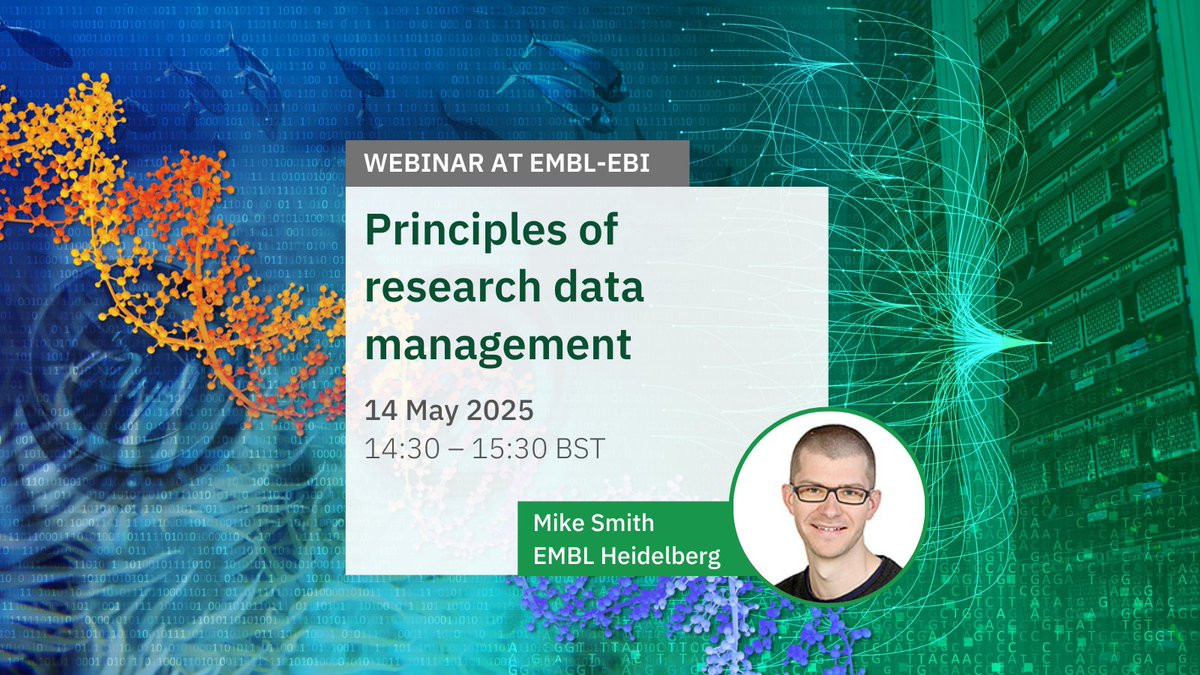 WEBINAR AT EMBL-EBI

Principles of research data management

14 May 2025
14:30 – 15:30 BST

Mike Smith
EMBL Heidelberg